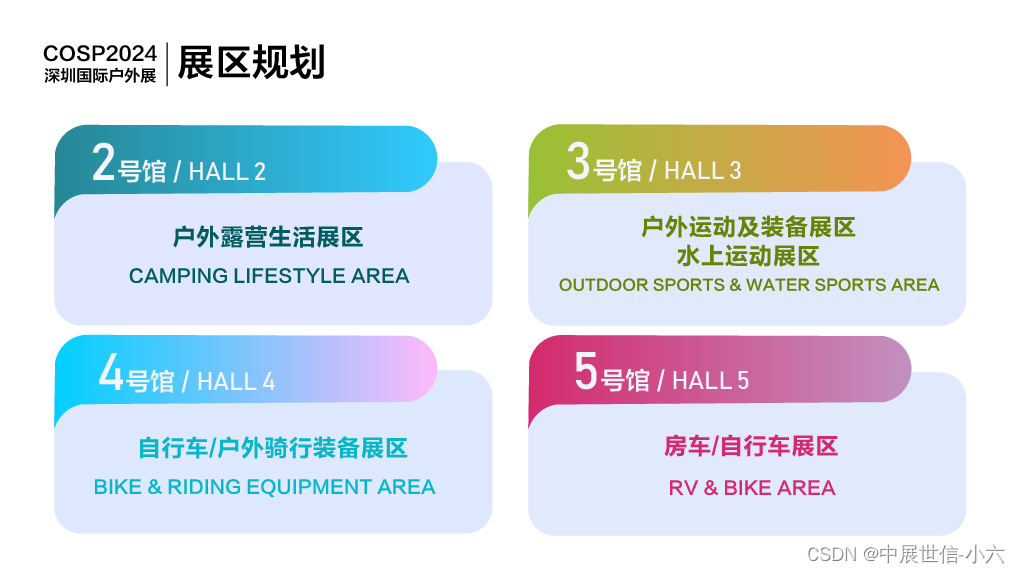 COSP2024
深圳国际户外展

展区规划

2号馆 / HALL 2

户外露营生活展区
CAMPING LIFESTYLE AREA

3号馆 / HALL 3

户外运动及装备展区
水上运动展区
OUTDOOR SPORTS & WATER SPORTS AREA

4号馆 / HALL 4

自行车/户外骑行装备展区
BIKE & RIDING EQUIPMENT AREA

5号馆 / HALL 5

房车/自行车展区
RV & BIKE AREA

CSDN @中展世信-小六